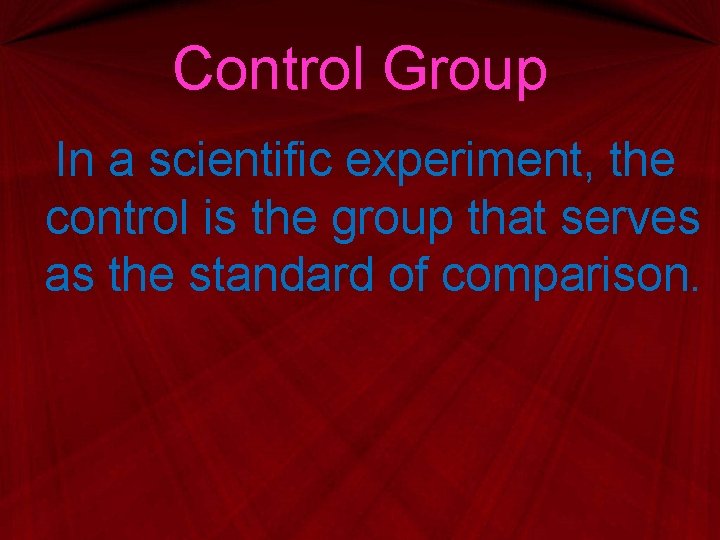 Control Group

In a scientific experiment, the control is the group that serves as the standard of comparison.